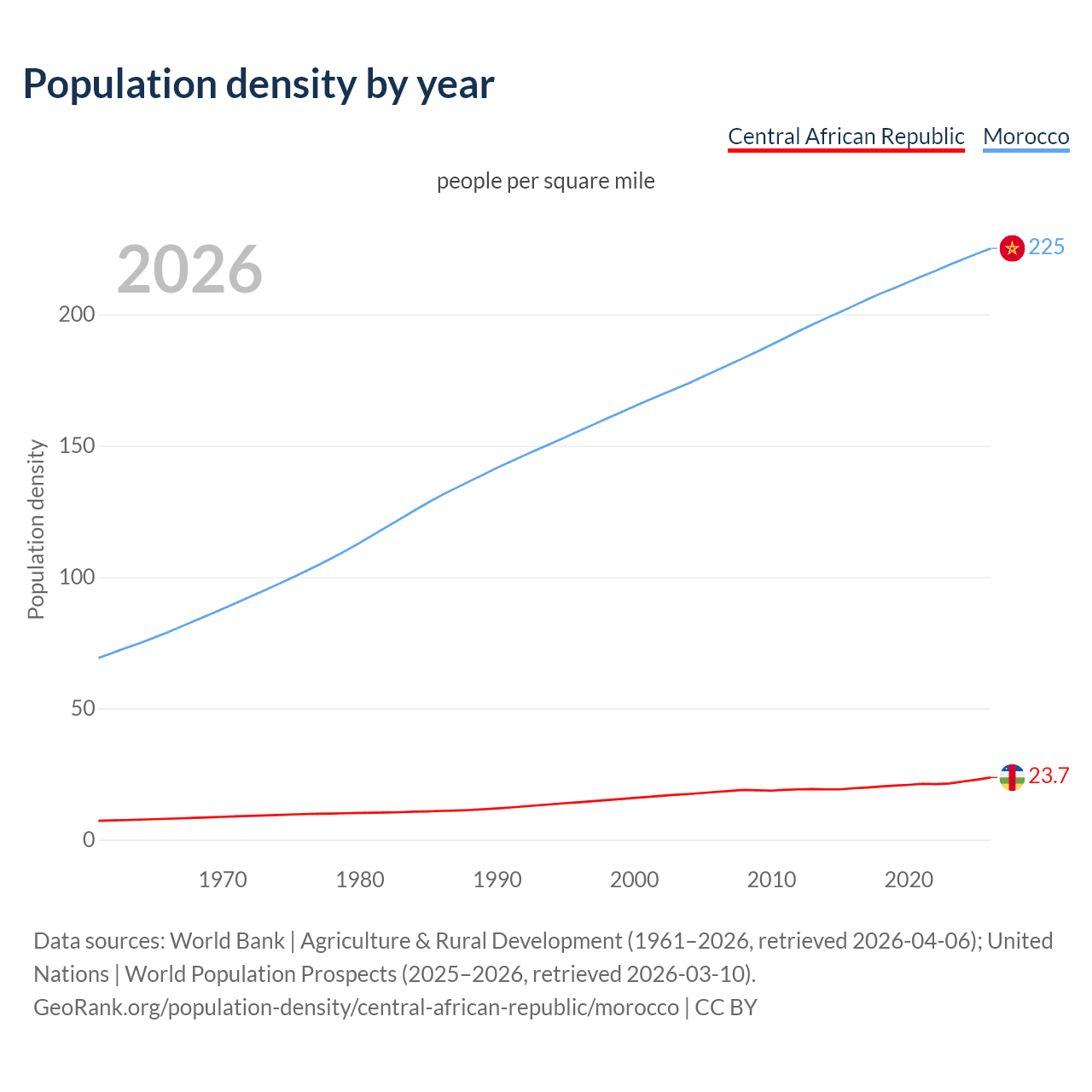 Population density by year

Central African Republic Morocco

people per square mile

2026

225

23.7

Population density

200
150
100
50
0

1970 1980 1990 2000 2010 2020

Data sources: World Bank | Agriculture & Rural Development (1961–2026, retrieved 2026-04-06); United Nations | World Population Prospects (2025–2026, retrieved 2026-03-10).
GeoRank.org/population-density/central-african-republic/morocco | CC BY